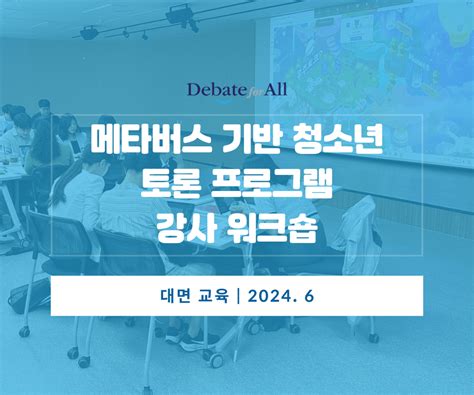 Debate for All

메타버스 기반 청소년 토론 프로그램 강사 워크숍

대면 교육 | 2024. 6